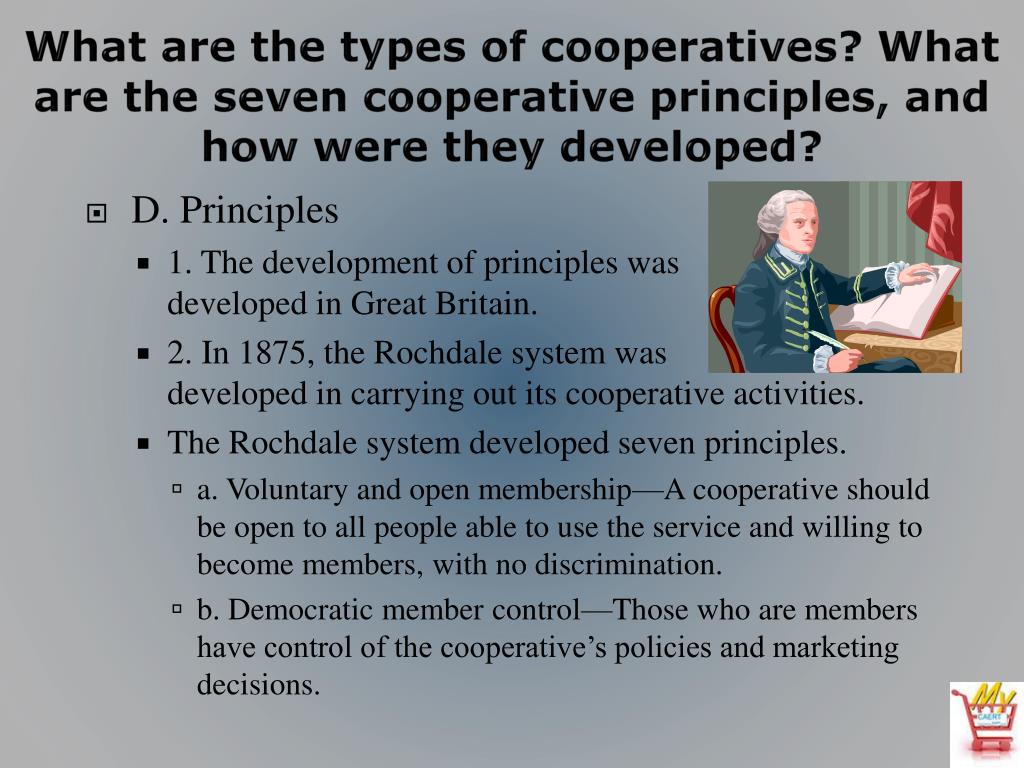 What are the types of cooperatives? What are the seven cooperative principles, and how were they developed?

D. Principles

1. The development of principles was developed in Great Britain.

2. In 1875, the Rochdale system was developed in carrying out its cooperative activities.

The Rochdale system developed seven principles.

a. Voluntary and open membership—A cooperative should be open to all people able to use the service and willing to become members, with no discrimination.

b. Democratic member control—Those who are members have control of the cooperative's policies and marketing decisions.

My CAERT